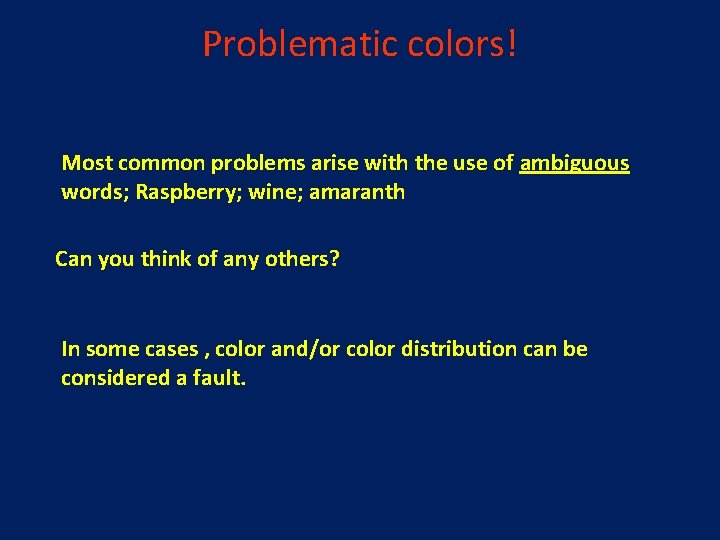 Problematic colors!

Most common problems arise with the use of ambiguous words; Raspberry; wine; amaranth

Can you think of any others?

In some cases , color and/or color distribution can be considered a fault.